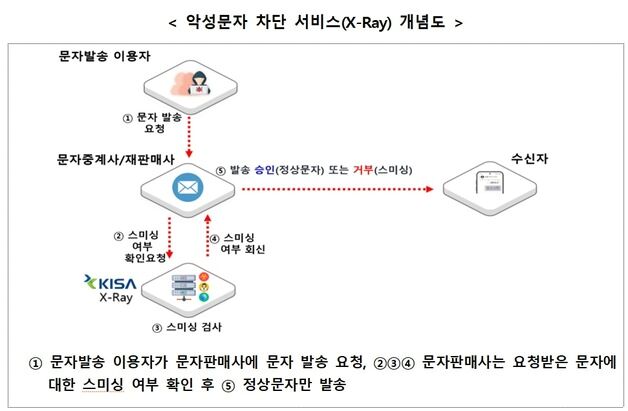 < 악성문자 차단 서비스(X-Ray) 개념도 >

문자발송 이용자

① 문자 발송 요청

문자중계사/재판매사

⑤ 발송 승인(정상문자) 또는 거부(스미싱)

수신자

② 스미싱 여부 확인요청

④ 스미싱 여부 회신

KISA X-Ray

③ 스미싱 검사

① 문자발송 이용자가 문자판매사에 문자 발송 요청, ②③④ 문자판매사는 요청받은 문자에 대한 스미싱 여부 확인 후 ⑤ 정상문자만 발송